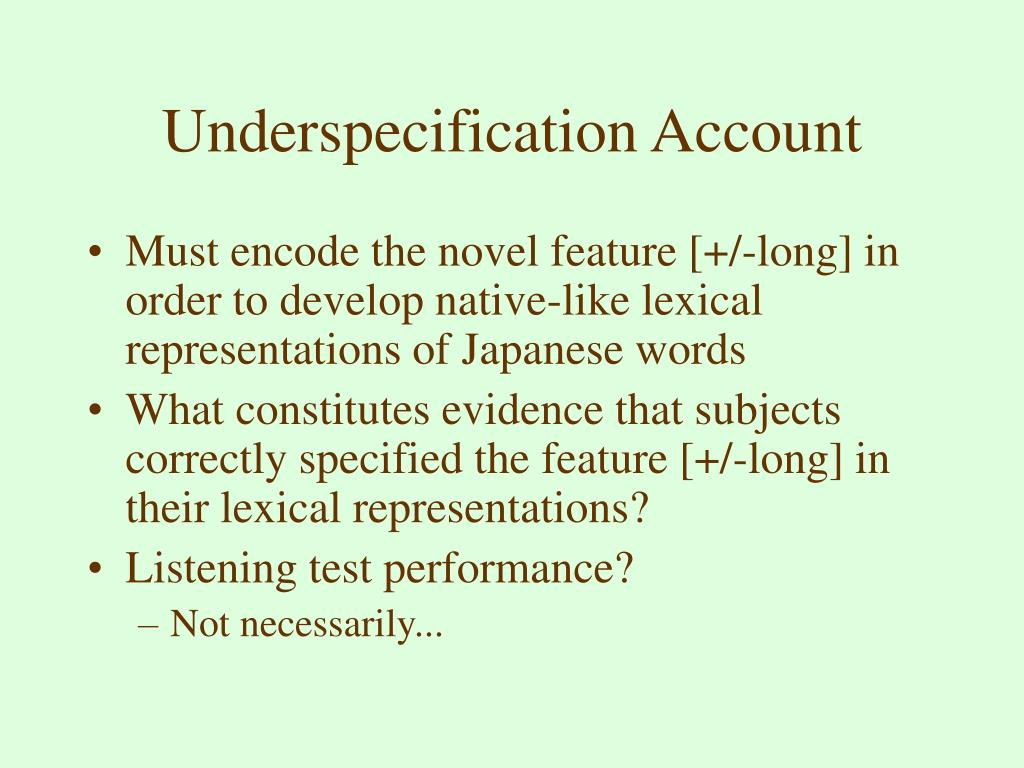 Underspecification Account

• Must encode the novel feature [+/-long] in order to develop native-like lexical representations of Japanese words
• What constitutes evidence that subjects correctly specified the feature [+/-long] in their lexical representations?
• Listening test performance?
– Not necessarily...